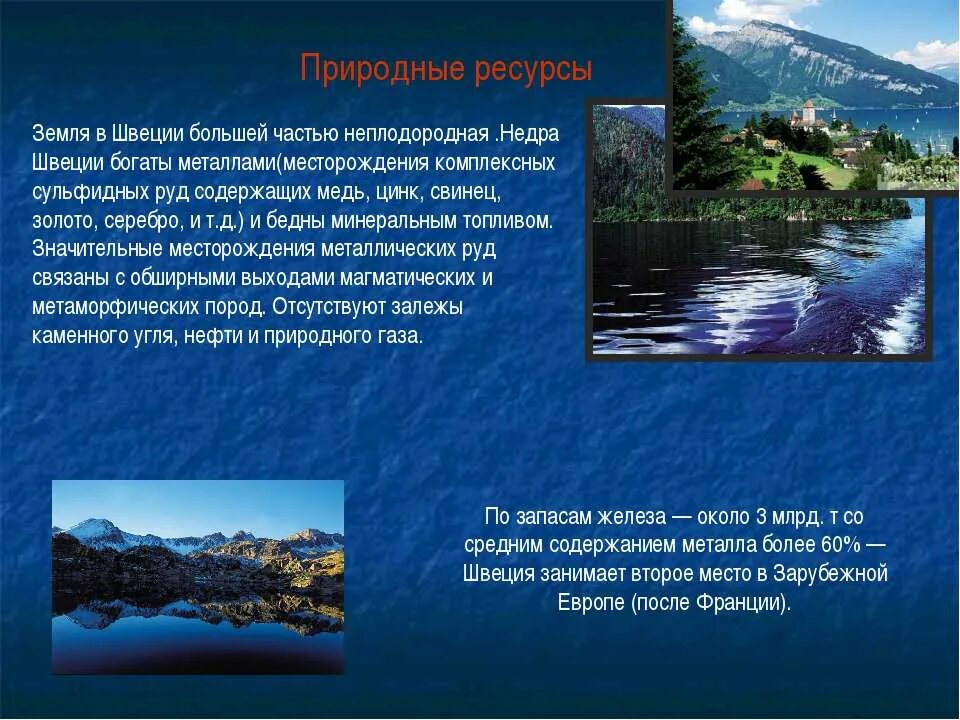 Природные ресурсы

Земля в Швеции большей частью неплодородная .Недра Швеции богаты металлами(месторождения комплексных сульфидных руд содержащих медь, цинк, свинец, золото, серебро, и т.д.) и бедны минеральным топливом. Значительные месторождения металлических руд связаны с обширными выходами магматических и метаморфических пород. Отсутствуют залежы каменного угля, нефти и природного газа.

По запасам железа — около 3 млрд. т со средним содержанием металла более 60% — Швеция занимает второе место в Зарубежной Европе (после Франции).